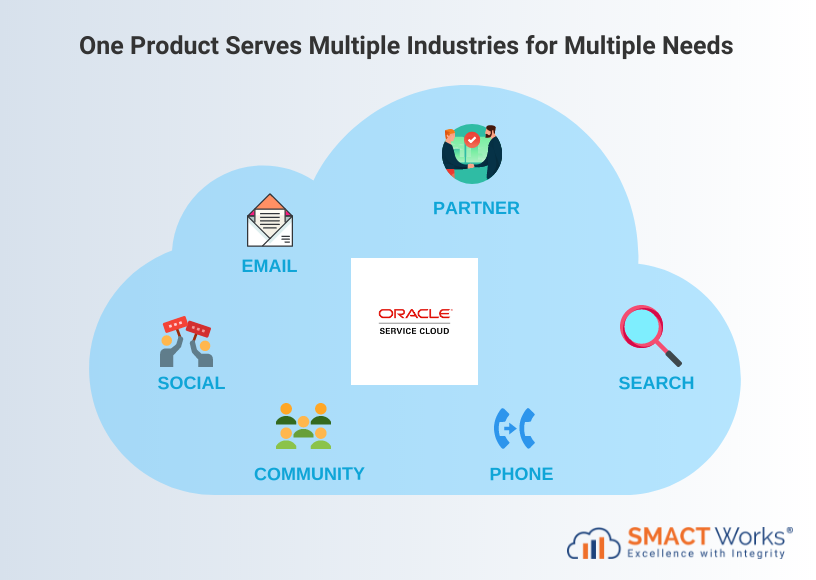 One Product Serves Multiple Industries for Multiple Needs

PARTNER

EMAIL

ORACLE
SERVICE CLOUD

SOCIAL

SEARCH

COMMUNITY

PHONE

SMACT Works®
Excellence with Integrity